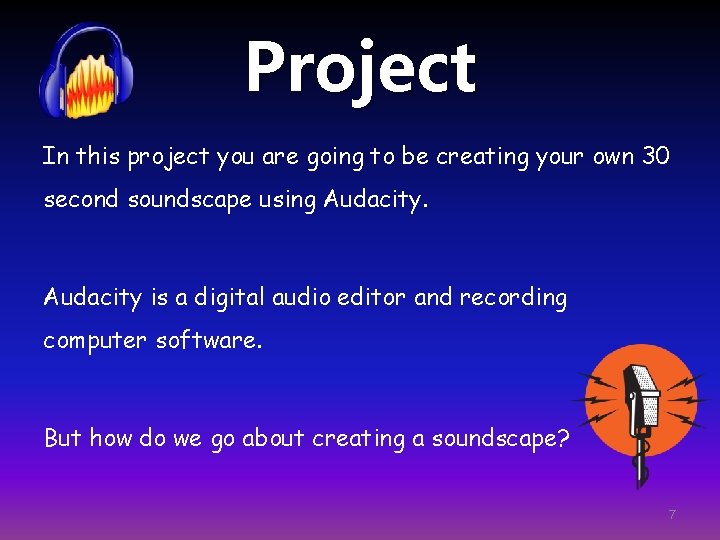 Project

In this project you are going to be creating your own 30 second soundscape using Audacity.

Audacity is a digital audio editor and recording computer software.

But how do we go about creating a soundscape?

7